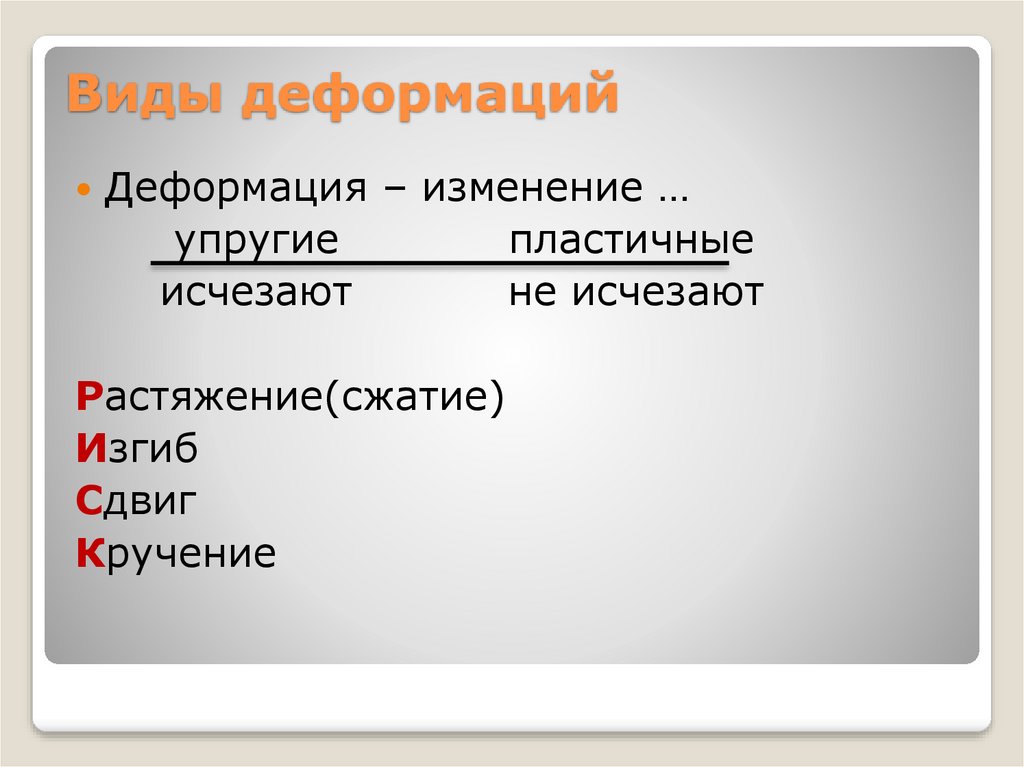 Виды деформаций

Деформация – изменение …

упругие пластичные

исчезают не исчезают

Растяжение(сжатие)
Изгиб
Сдвиг
Кручение